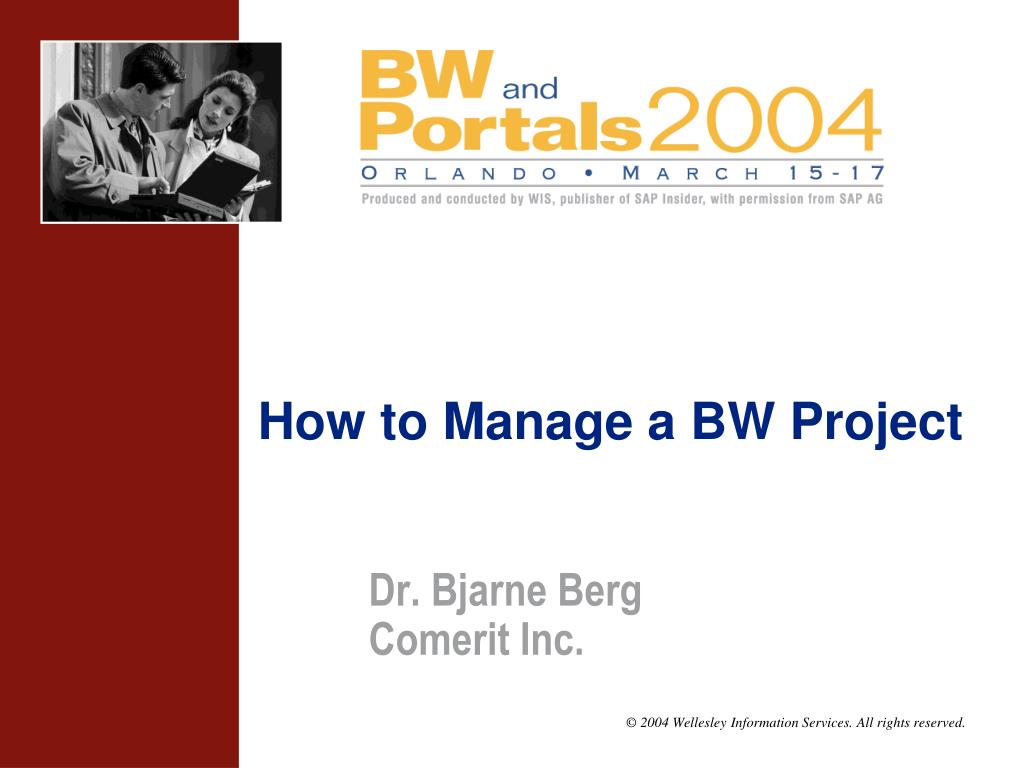 BW and Portals 2004
ORLANDO • MARCH 15-17
Produced and conducted by WIS, publisher of SAP Insider, with permission from SAP AG

How to Manage a BW Project

Dr. Bjarne Berg
Comerit Inc.

© 2004 Wellesley Information Services. All rights reserved.